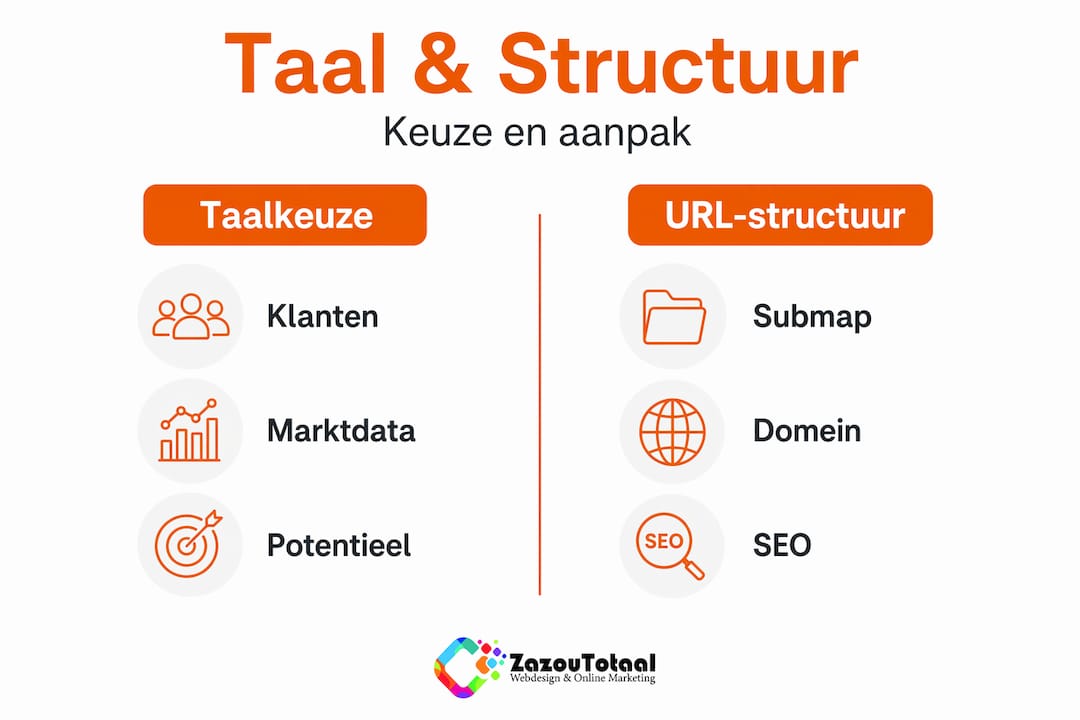 Taal & Structuur

Keuze en aanpak

Taalkeuze

Klanten

Marktdata

Potentieel

URL-structuur

Submap

Domein

SEO

SEO

ZazouTotaal
Webdesign & Online Marketing